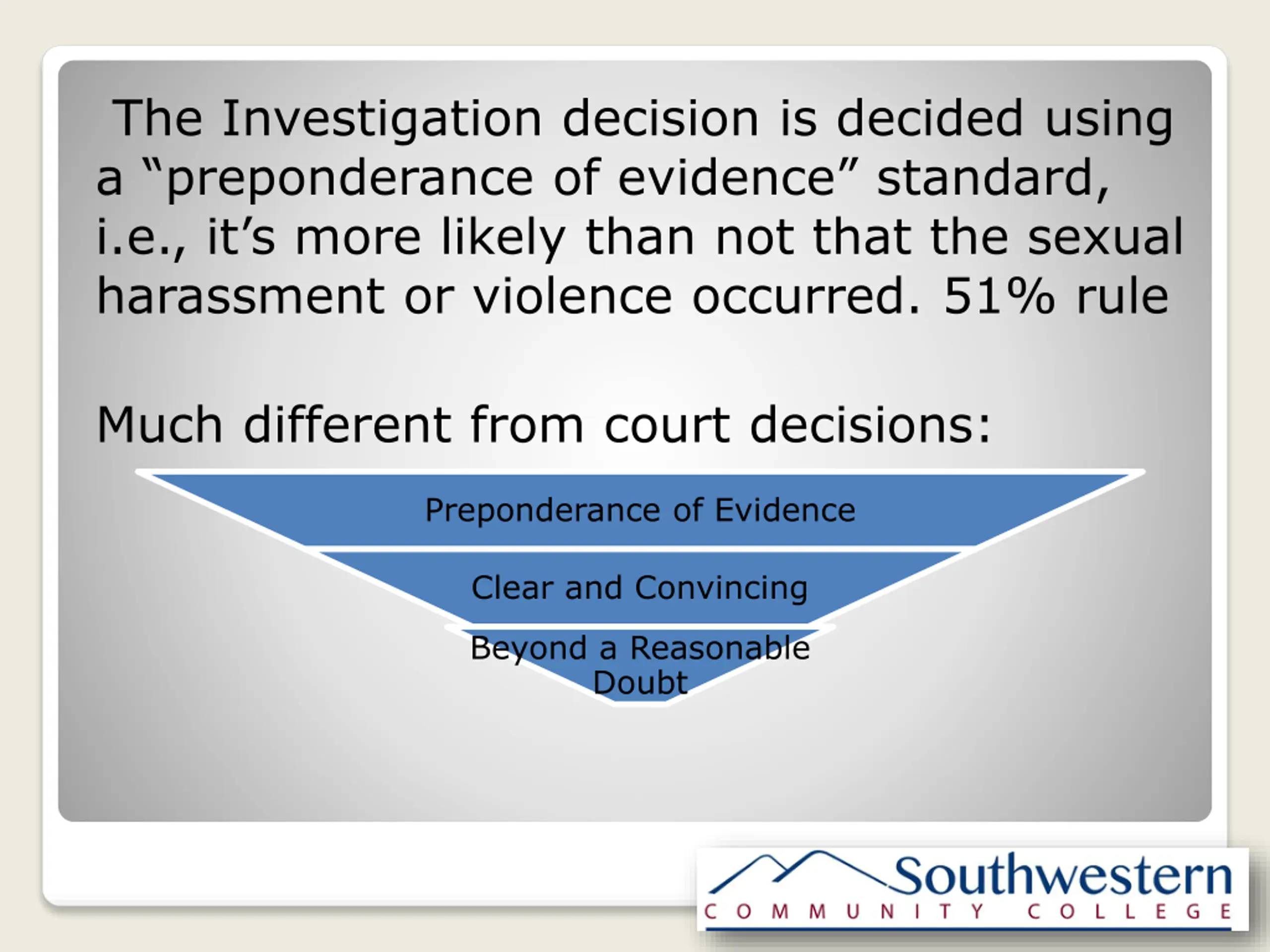 The Investigation decision is decided using a “preponderance of evidence” standard, i.e., it’s more likely than not that the sexual harassment or violence occurred. 51% rule

Much different from court decisions:

Preponderance of Evidence

Clear and Convincing

Beyond a Reasonable Doubt

Southwestern
COMMUNITY COLLEGE